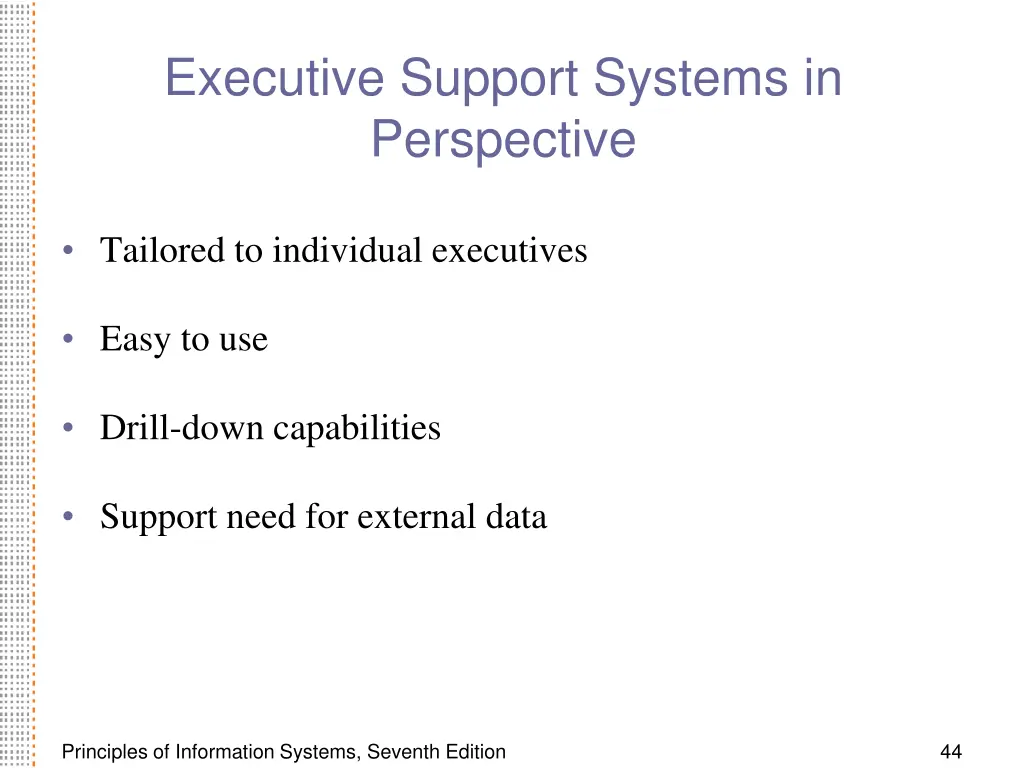 Executive Support Systems in Perspective

• Tailored to individual executives

• Easy to use

• Drill-down capabilities

• Support need for external data

Principles of Information Systems, Seventh Edition

44